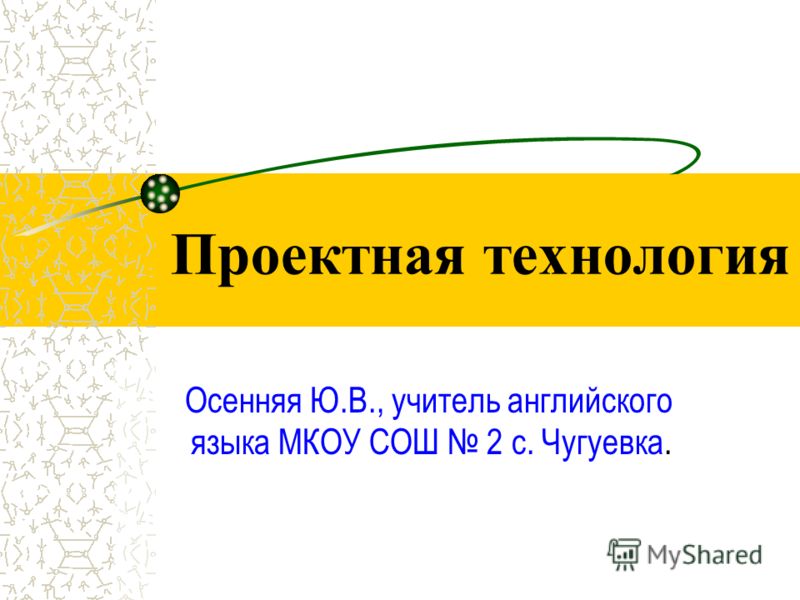 Проектная технология

Осенняя Ю.В., учитель английского языка МКОУ СОШ № 2 с. Чугуевка.

MyShared